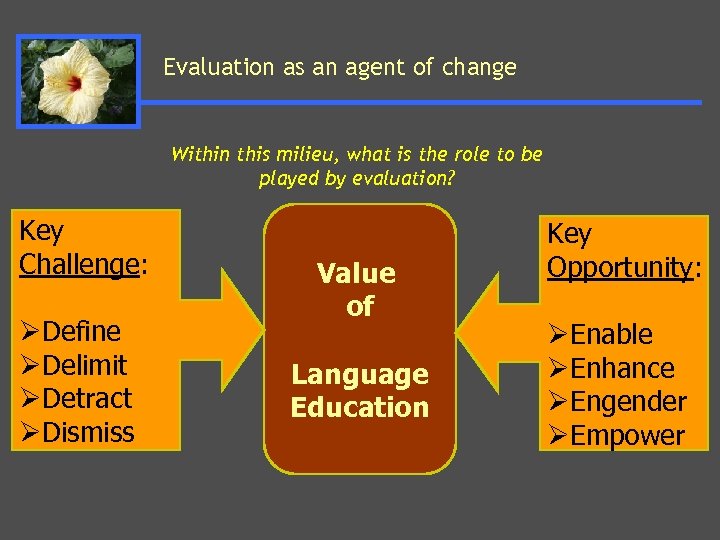 Evaluation as an agent of change

Within this milieu, what is the role to be played by evaluation?

Key Challenge:

➢Define
➢Delimit
➢Detract
➢Dismiss

Value of

Language Education

Key Opportunity:

➢Enable
➢Enhance
➢Engender
➢Empower